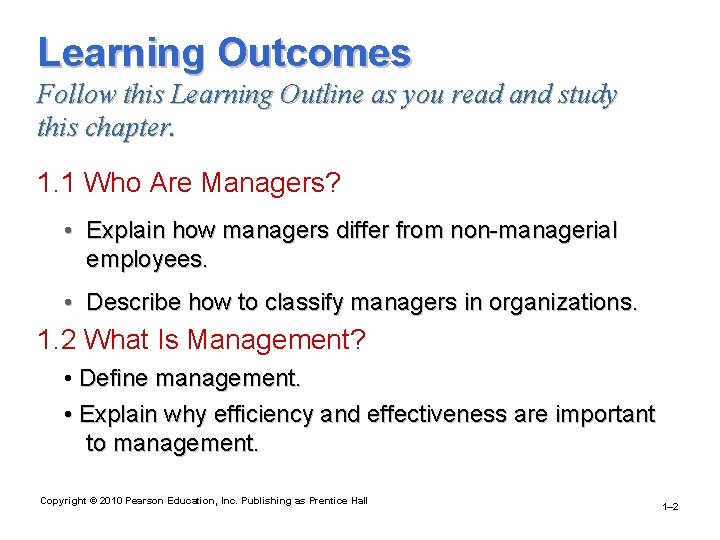 Learning Outcomes
Follow this Learning Outline as you read and study this chapter.

1.1 Who Are Managers?

• Explain how managers differ from non-managerial employees.

• Describe how to classify managers in organizations.

1.2 What Is Management?

• Define management.

• Explain why efficiency and effectiveness are important to management.

Copyright © 2010 Pearson Education, Inc. Publishing as Prentice Hall

1–2